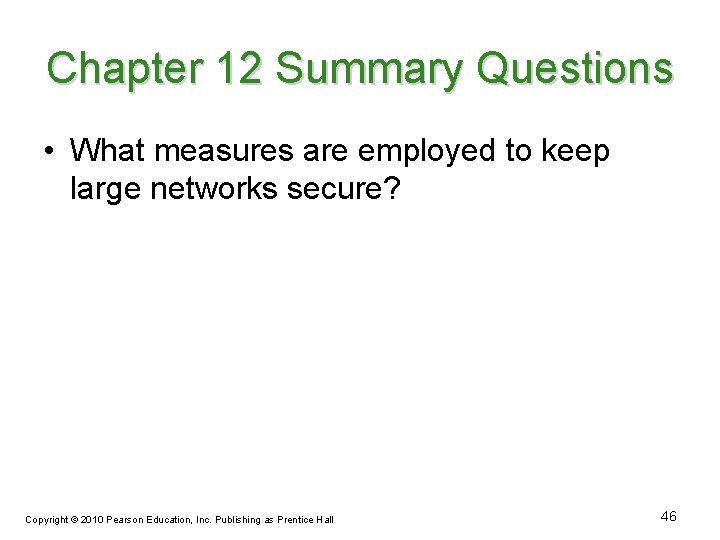 Chapter 12 Summary Questions

• What measures are employed to keep large networks secure?

Copyright © 2010 Pearson Education, Inc. Publishing as Prentice Hall

46